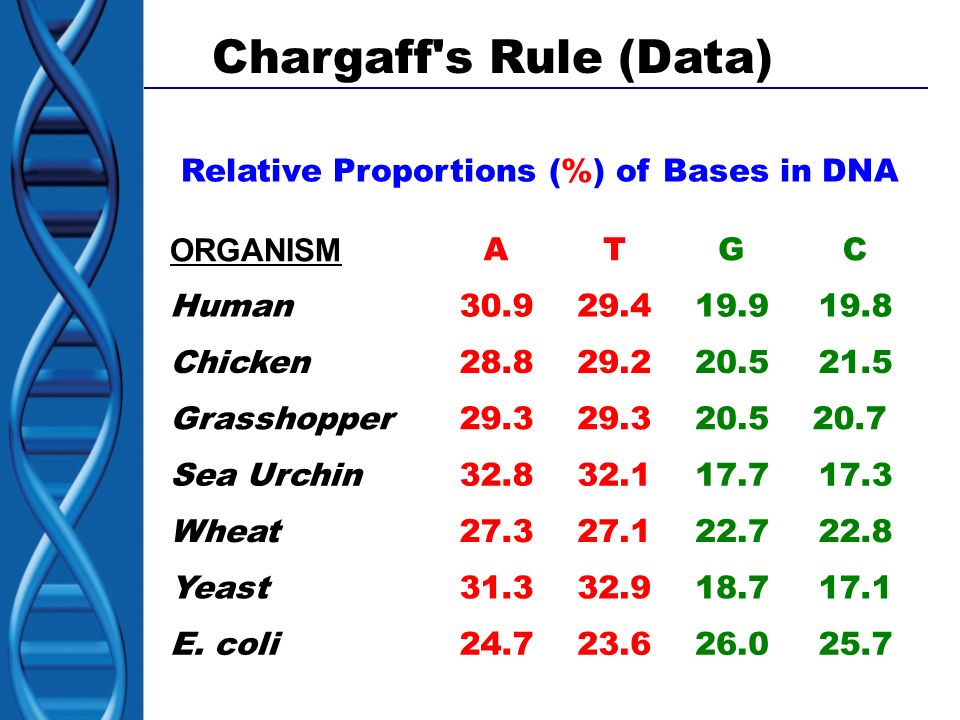 Chargaff's Rule (Data)

Relative Proportions (%) of Bases in DNA

| ORGANISM | A | T | G | C |
|---|---|---|---|---|
| Human | 30.9 | 29.4 | 19.9 | 19.8 |
| Chicken | 28.8 | 29.2 | 20.5 | 21.5 |
| Grasshopper | 29.3 | 29.3 | 20.5 | 20.7 |
| Sea Urchin | 32.8 | 32.1 | 17.7 | 17.3 |
| Wheat | 27.3 | 27.1 | 22.7 | 22.8 |
| Yeast | 31.3 | 32.9 | 18.7 | 17.1 |
| E. coli | 24.7 | 23.6 | 26.0 | 25.7 |